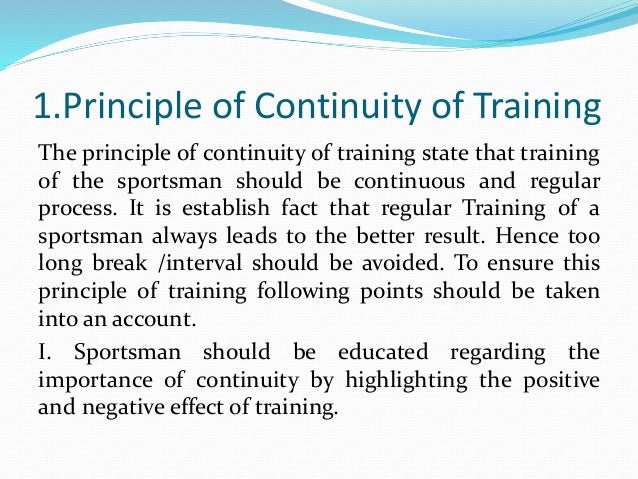 1.Principle of Continuity of Training

The principle of continuity of training state that training of the sportsman should be continuous and regular process. It is establish fact that regular Training of a sportsman always leads to the better result. Hence too long break /interval should be avoided. To ensure this principle of training following points should be taken into an account.

I. Sportsman should be educated regarding the importance of continuity by highlighting the positive and negative effect of training.